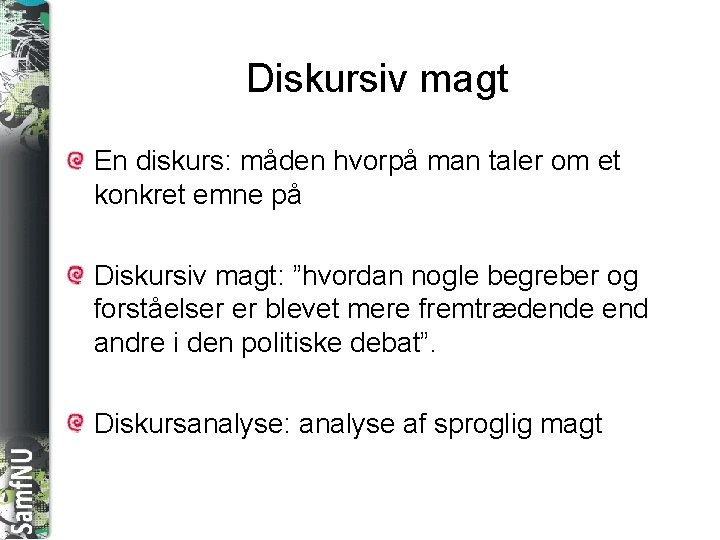 Diskursiv magt

En diskurs: måden hvorpå man taler om et konkret emne på

Diskursiv magt: ”hvordan nogle begreber og forståelser er blevet mere fremtrædende end andre i den politiske debat”.

Diskursanalyse: analyse af sproglig magt

SamfNU